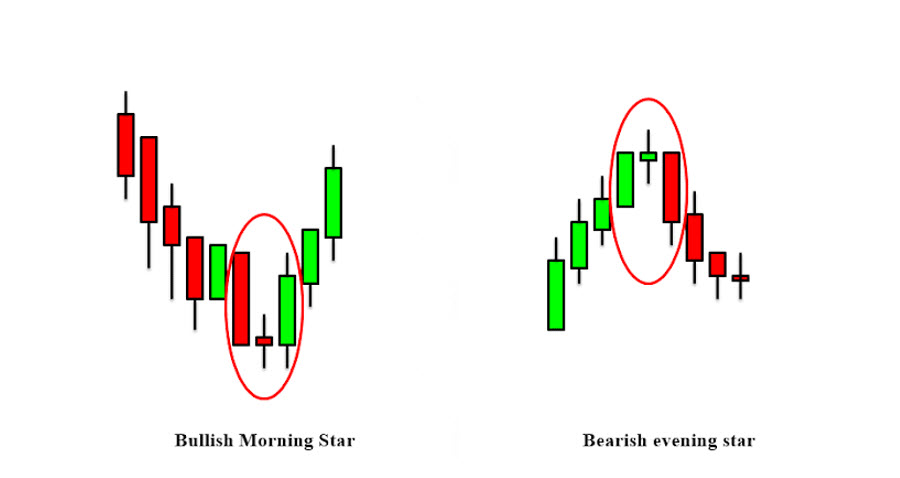 Bullish Morning Star

Bearish evening star